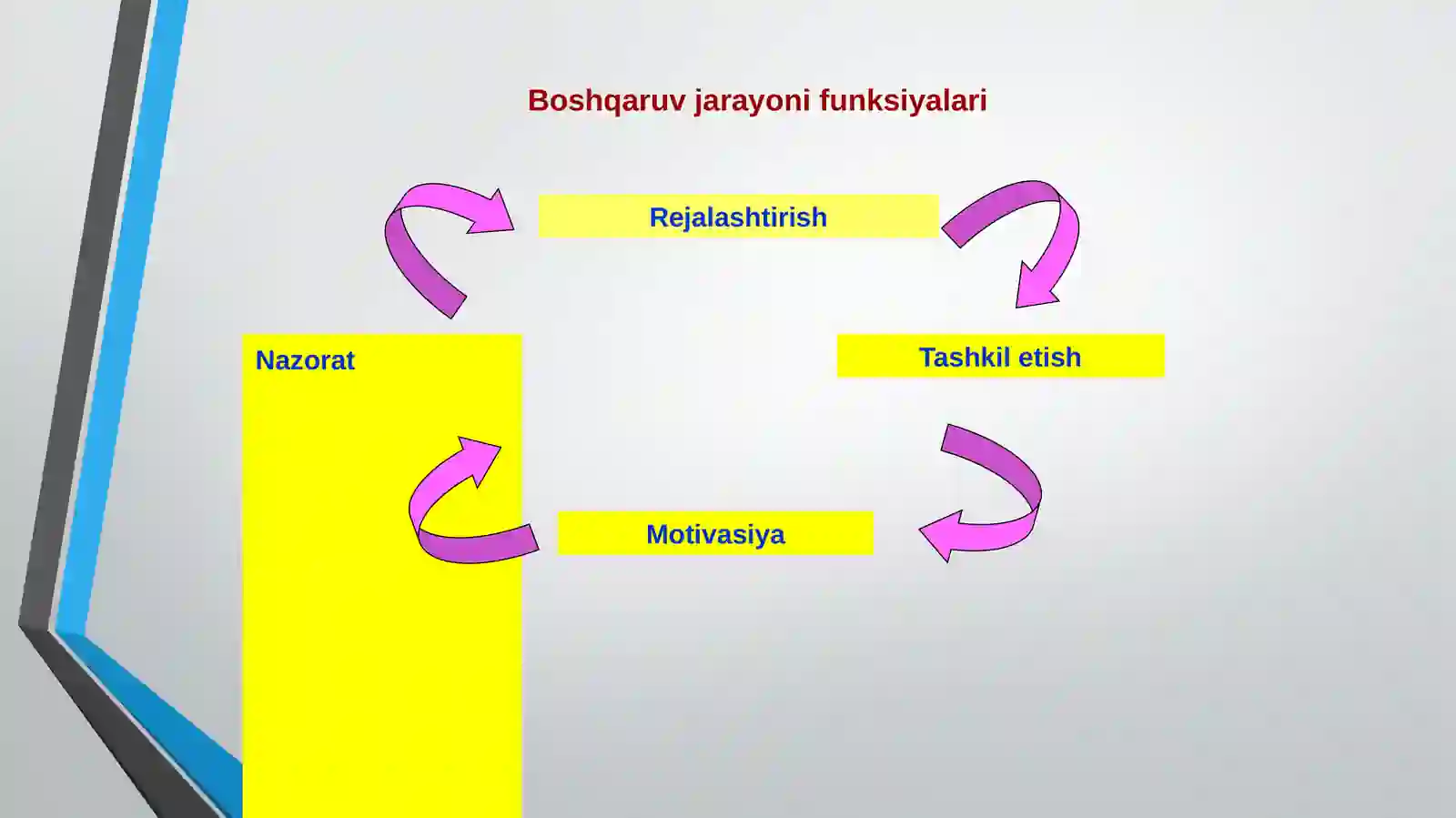 Boshqaruv jarayoni funksiyalari

Rejalashtirish

Nazorat

Tashkil etish

Motivasiya